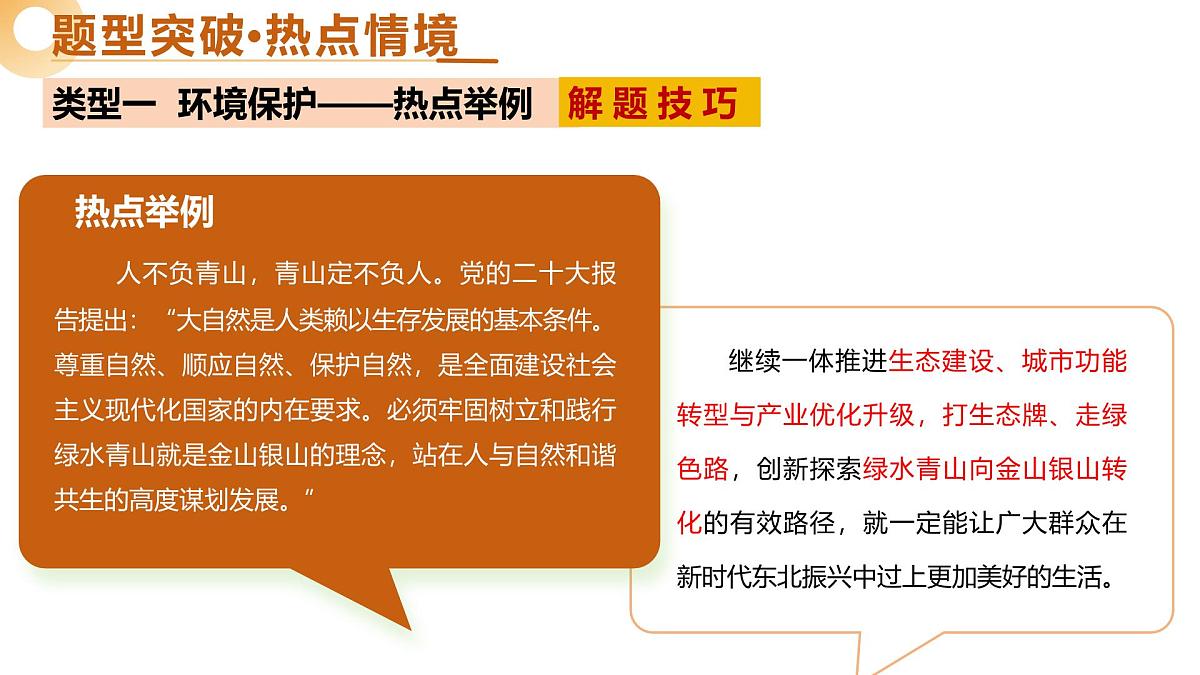 题型突破·热点情境

类型一 环境保护——热点举例 解题技巧

热点举例

人不负青山，青山定不负人。党的二十大报告提出：“大自然是人类赖以生存发展的基本条件。尊重自然、顺应自然、保护自然，是全面建设社会主义现代化国家的内在要求。必须牢固树立和践行绿水青山就是金山银山的理念，站在人与自然和谐共生的高度谋划发展。”

继续一体推进生态建设、城市功能转型与产业优化升级，打生态牌、走绿色路，创新探索绿水青山向金山银山转化的有效路径，就一定能让广大群众在新时代东北振兴中过上更加美好的生活。